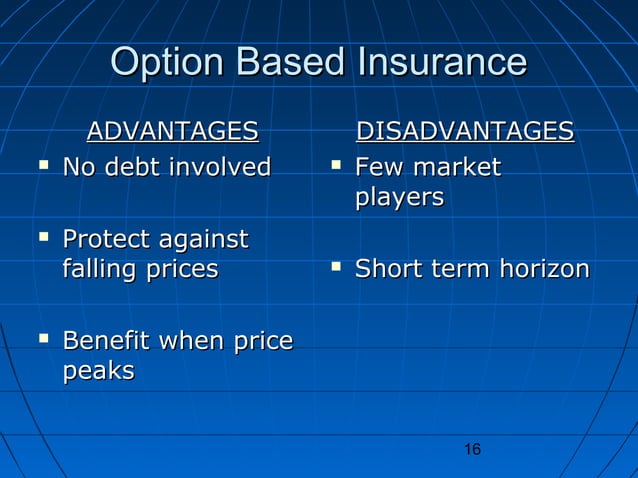 Option Based Insurance

ADVANTAGES
- No debt involved
- Protect against falling prices
- Benefit when price peaks

DISADVANTAGES
- Few market players
- Short term horizon

16